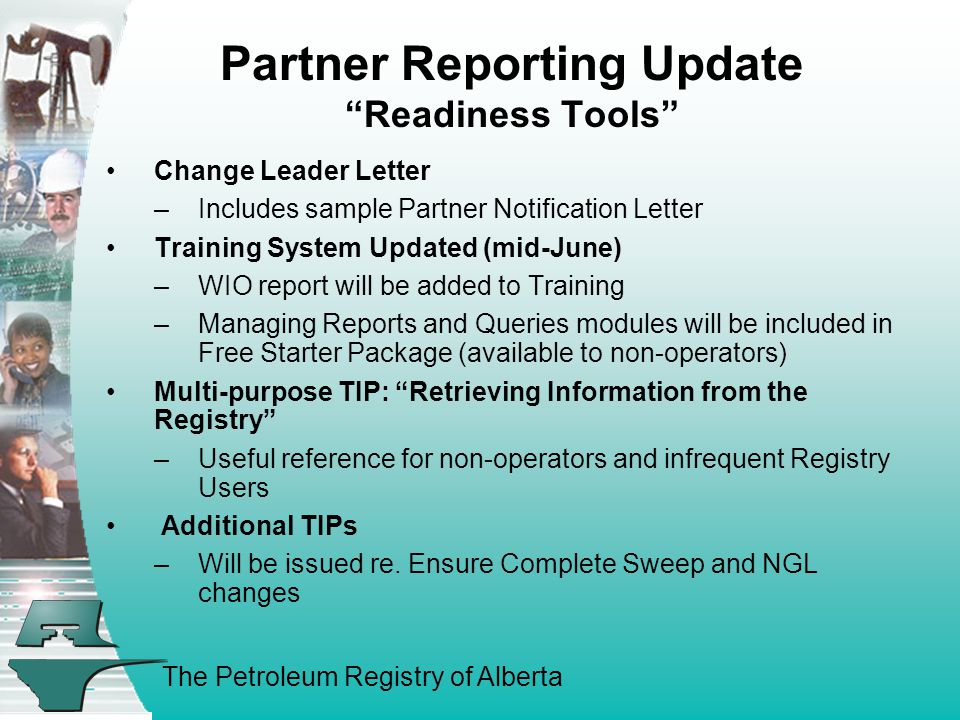 Partner Reporting Update
“Readiness Tools”

• Change Leader Letter
– Includes sample Partner Notification Letter
• Training System Updated (mid-June)
– WIO report will be added to Training
– Managing Reports and Queries modules will be included in Free Starter Package (available to non-operators)
• Multi-purpose TIP: “Retrieving Information from the Registry”
– Useful reference for non-operators and infrequent Registry Users
• Additional TIPs
– Will be issued re. Ensure Complete Sweep and NGL changes

The Petroleum Registry of Alberta